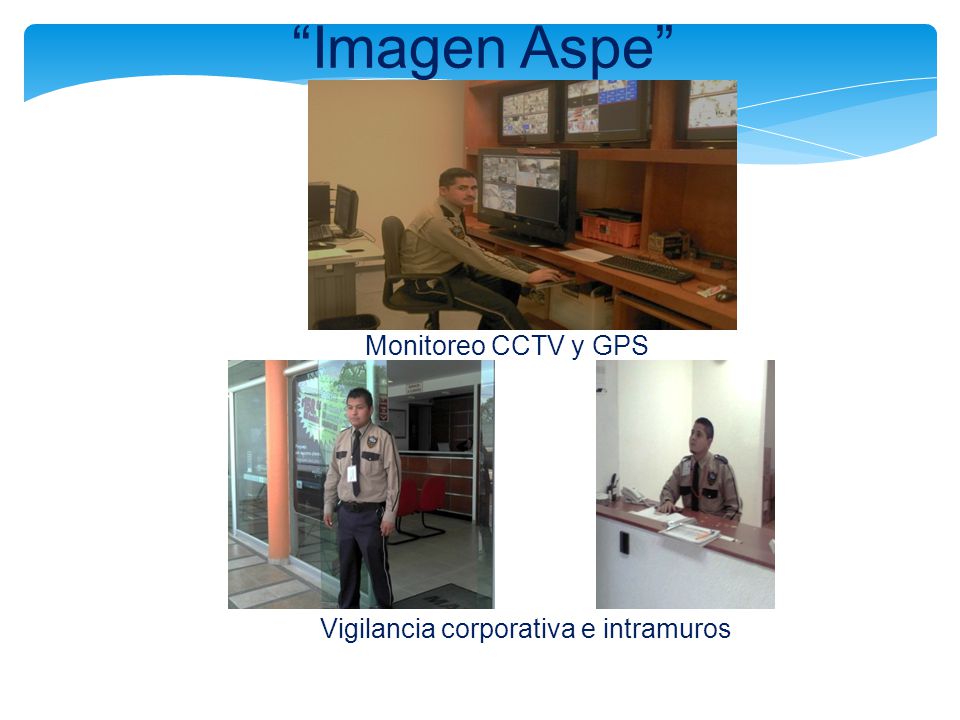 “Imagen Aspe”

Monitoreo CCTV y GPS

Vigilancia corporativa e intramuros